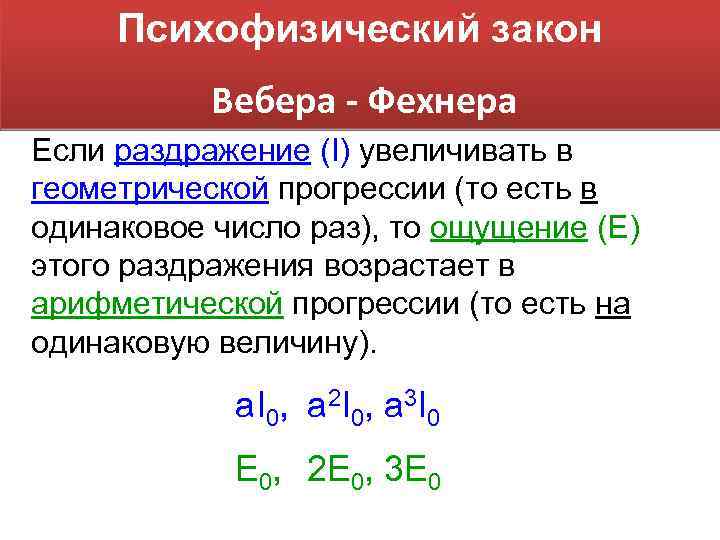 Психофизический закон

Вебера - Фехнера

Если раздражение (I) увеличивать в геометрической прогрессии (то есть в одинаковое число раз), то ощущение (E) этого раздражения возрастает в арифметической прогрессии (то есть на одинаковую величину).

$aI_0$, $a^2I_0$, $a^3I_0$

$E_0$, $2E_0$, $3E_0$